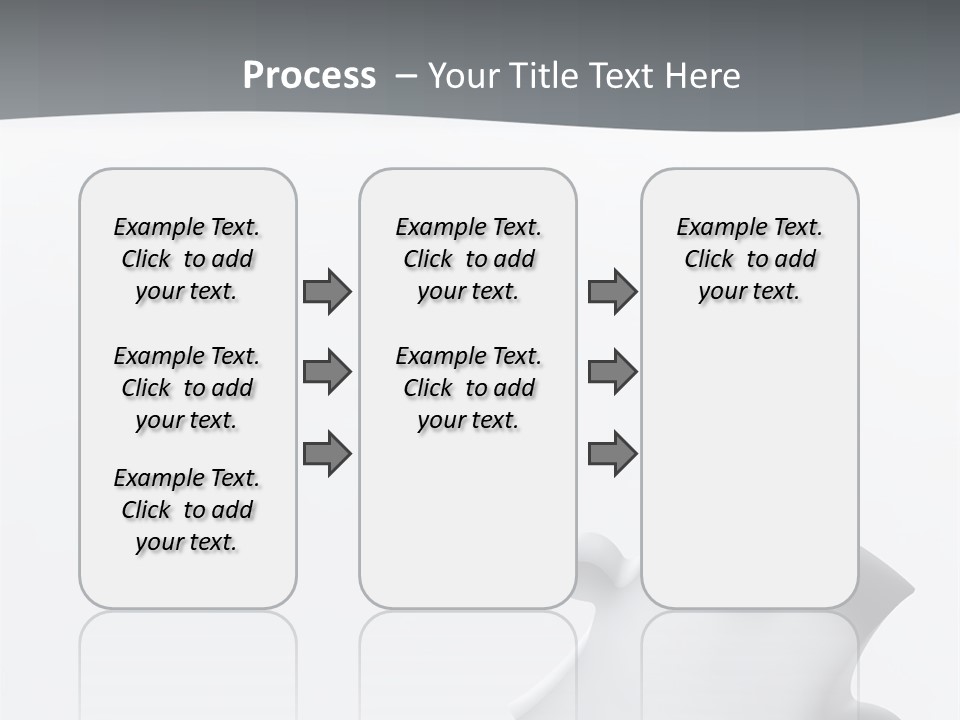 Process – Your Title Text Here

Example Text. Click to add your text.

Example Text. Click to add your text.

Example Text. Click to add your text.

Example Text. Click to add your text.

Example Text. Click to add your text.

Example Text. Click to add your text.